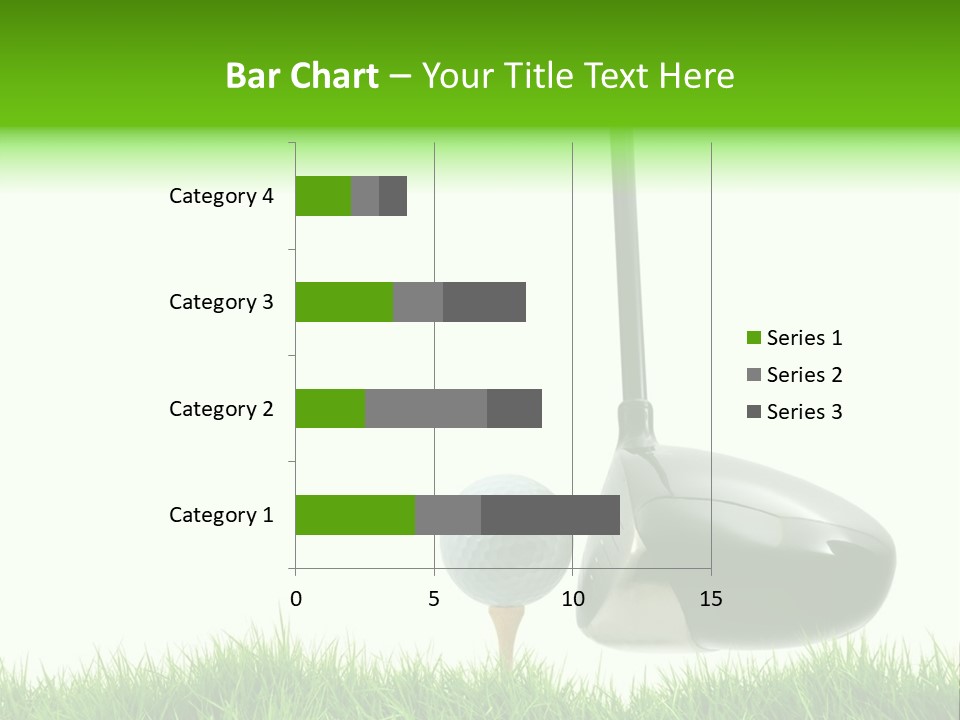 Bar Chart – Your Title Text Here

Category 4
Category 3
Category 2
Category 1

0
5
10
15

Series 1
Series 2
Series 3